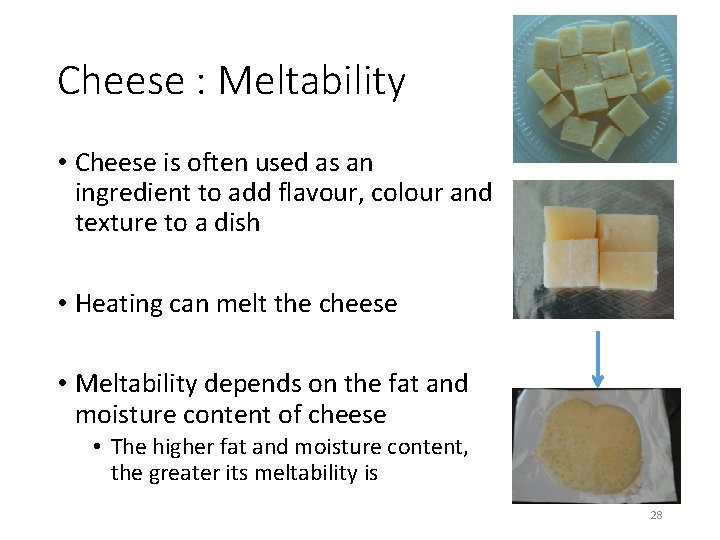 Cheese : Meltability

• Cheese is often used as an ingredient to add flavour, colour and texture to a dish

• Heating can melt the cheese

• Meltability depends on the fat and moisture content of cheese
  • The higher fat and moisture content, the greater its meltability is

28